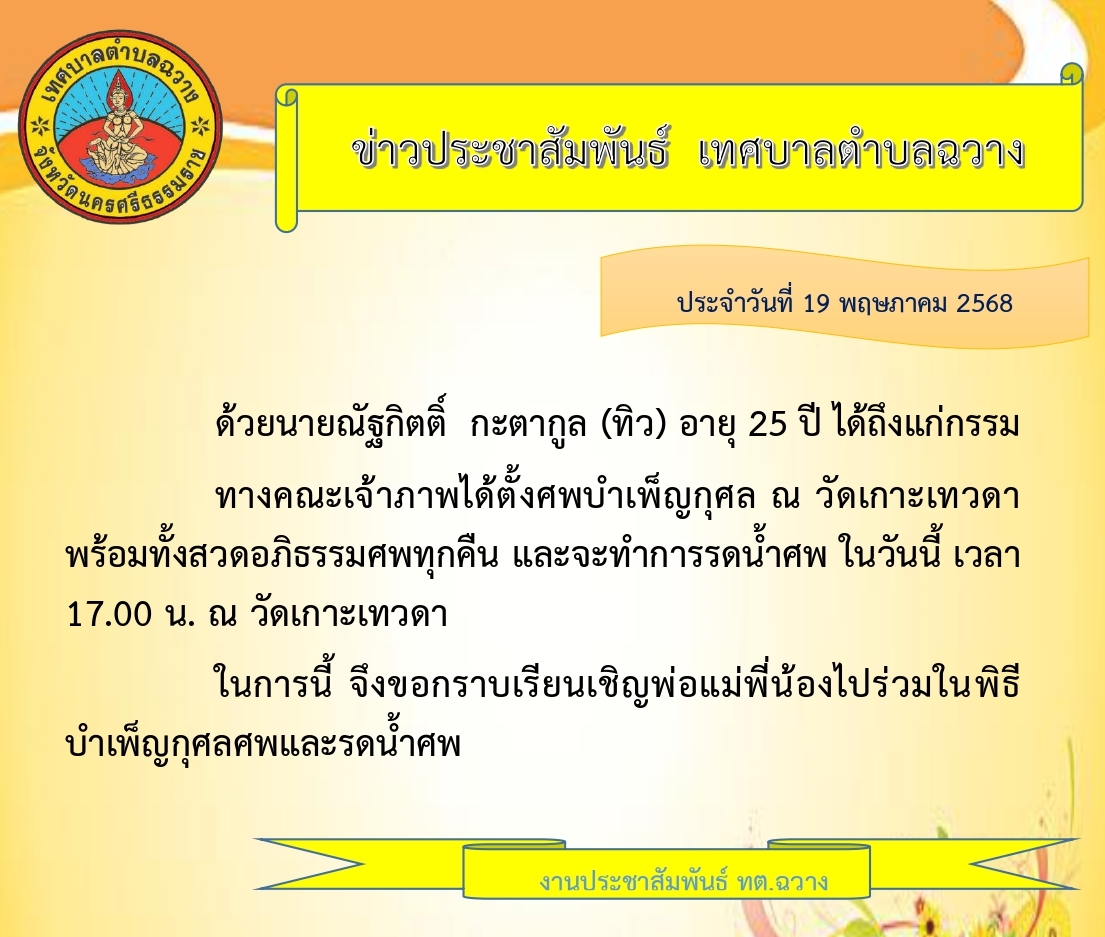 เทศบาลตำบลฉวาง
จังหวัดนครศรีธรรมราช

ข่าวประชาสัมพันธ์ เทศบาลตำบลฉวาง

ประจำวันที่ 19 พฤษภาคม 2568

ด้วยนายณัฐกิตติ์ กะตากูล (ทิว) อายุ 25 ปี ได้ถึงแก่กรรม

ทางคณะเจ้าภาพได้ตั้งศพบำเพ็ญกุศล ณ วัดเกาะเทวดา พร้อมทั้งสวดอภิธรรมศพทุกคืน และจะทำการรดน้ำศพ ในวันนี้ เวลา 17.00 น. ณ วัดเกาะเทวดา

ในการนี้ จึงขอกราบเรียนเชิญพ่อแม่พี่น้องไปร่วมในพิธีบำเพ็ญกุศลศพและรดน้ำศพ

งานประชาสัมพันธ์ ทต.ฉวาง